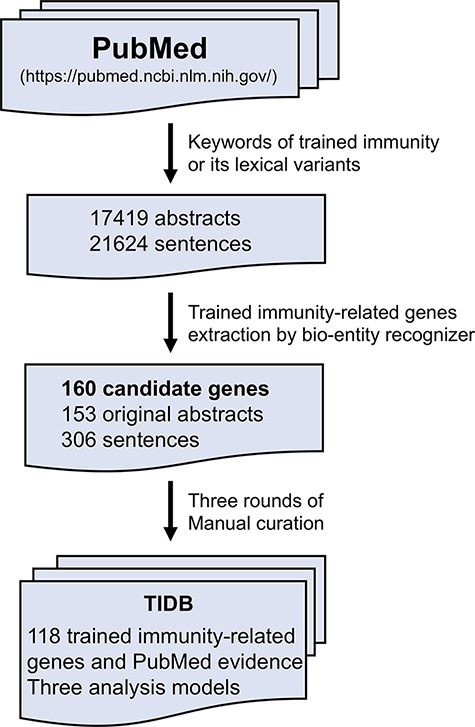 PubMed
(https://pubmed.ncbi.nlm.nih.gov/)

Keywords of trained immunity or its lexical variants

17419 abstracts
21624 sentences

Trained immunity-related genes extraction by bio-entity recognizer

160 candidate genes
153 original abstracts
306 sentences

Three rounds of Manual curation

TIDB
118 trained immunity-related genes and PubMed evidence
Three analysis models